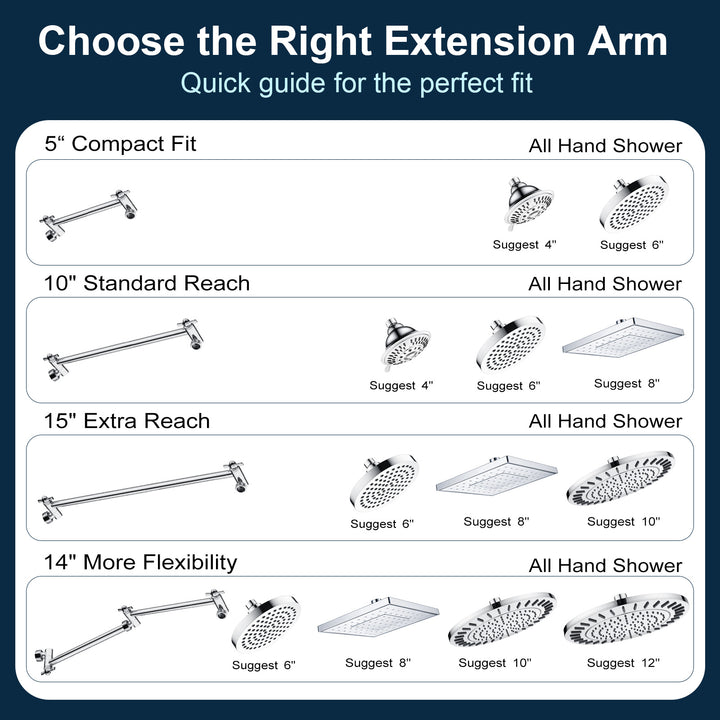 Choose the Right Extension Arm

Quick guide for the perfect fit

5“ Compact Fit

All Hand Shower

Suggest 4"

Suggest 6"

10" Standard Reach

All Hand Shower

Suggest 4"

Suggest 6"

Suggest 8"

15" Extra Reach

All Hand Shower

Suggest 6"

Suggest 8"

Suggest 10"

14" More Flexibility

All Hand Shower

Suggest 6"

Suggest 8"

Suggest 10"

Suggest 12"